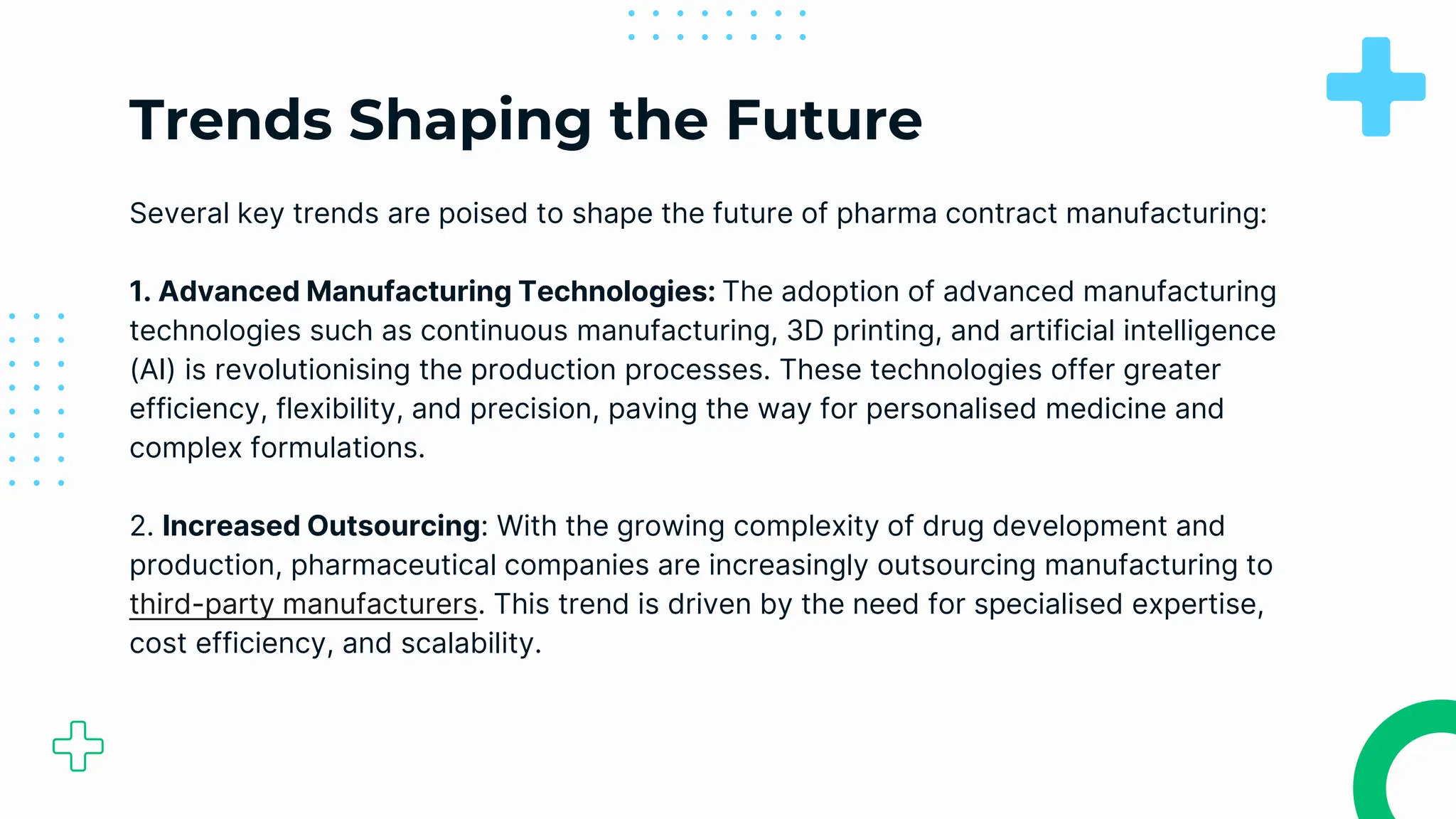 Trends Shaping the Future

Several key trends are poised to shape the future of pharma contract manufacturing:

1. Advanced Manufacturing Technologies: The adoption of advanced manufacturing technologies such as continuous manufacturing, 3D printing, and artificial intelligence (AI) is revolutionising the production processes. These technologies offer greater efficiency, flexibility, and precision, paving the way for personalised medicine and complex formulations.

2. Increased Outsourcing: With the growing complexity of drug development and production, pharmaceutical companies are increasingly outsourcing manufacturing to third-party manufacturers. This trend is driven by the need for specialised expertise, cost efficiency, and scalability.